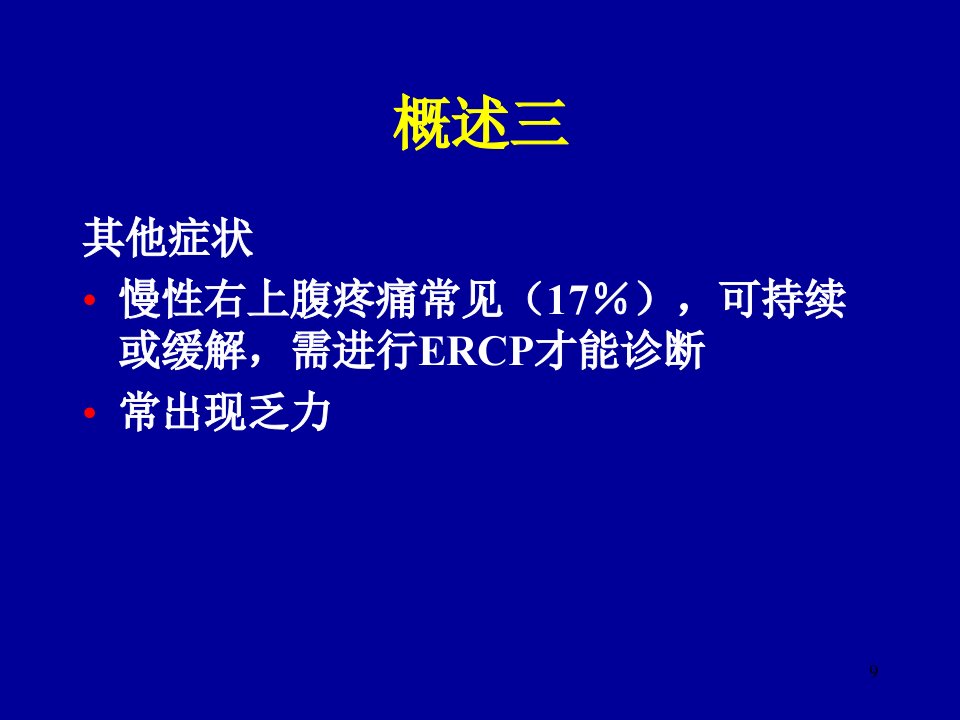 概述三

其他症状

• 慢性右上腹疼痛常见（17％），可持续或缓解，需进行ERCP才能诊断

• 常出现乏力

9